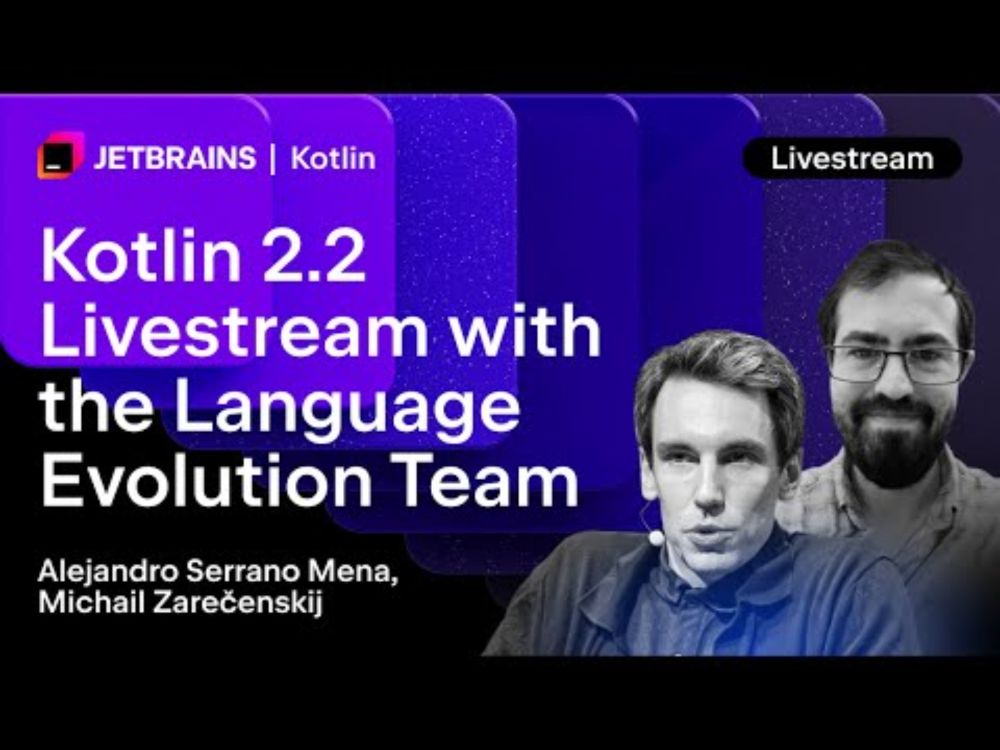 JETBRAINS | Kotlin

Livestream

Kotlin 2.2 Livestream with the Language Evolution Team

Alejandro Serrano Mena, Michail Zarečenskij